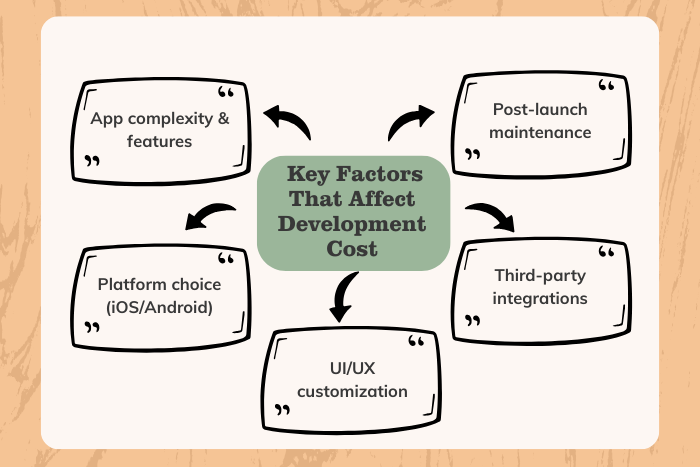 Key Factors That Affect Development Cost

App complexity & features

Post-launch maintenance

Platform choice (iOS/Android)

Third-party integrations

UI/UX customization